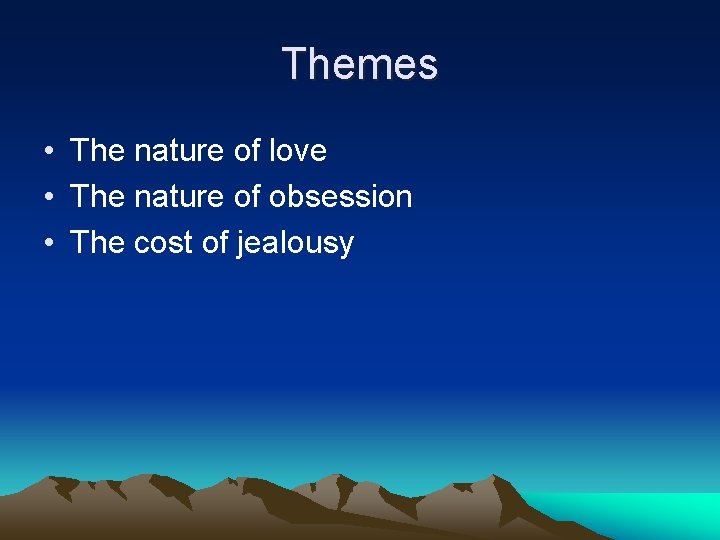 Themes

• The nature of love
• The nature of obsession
• The cost of jealousy